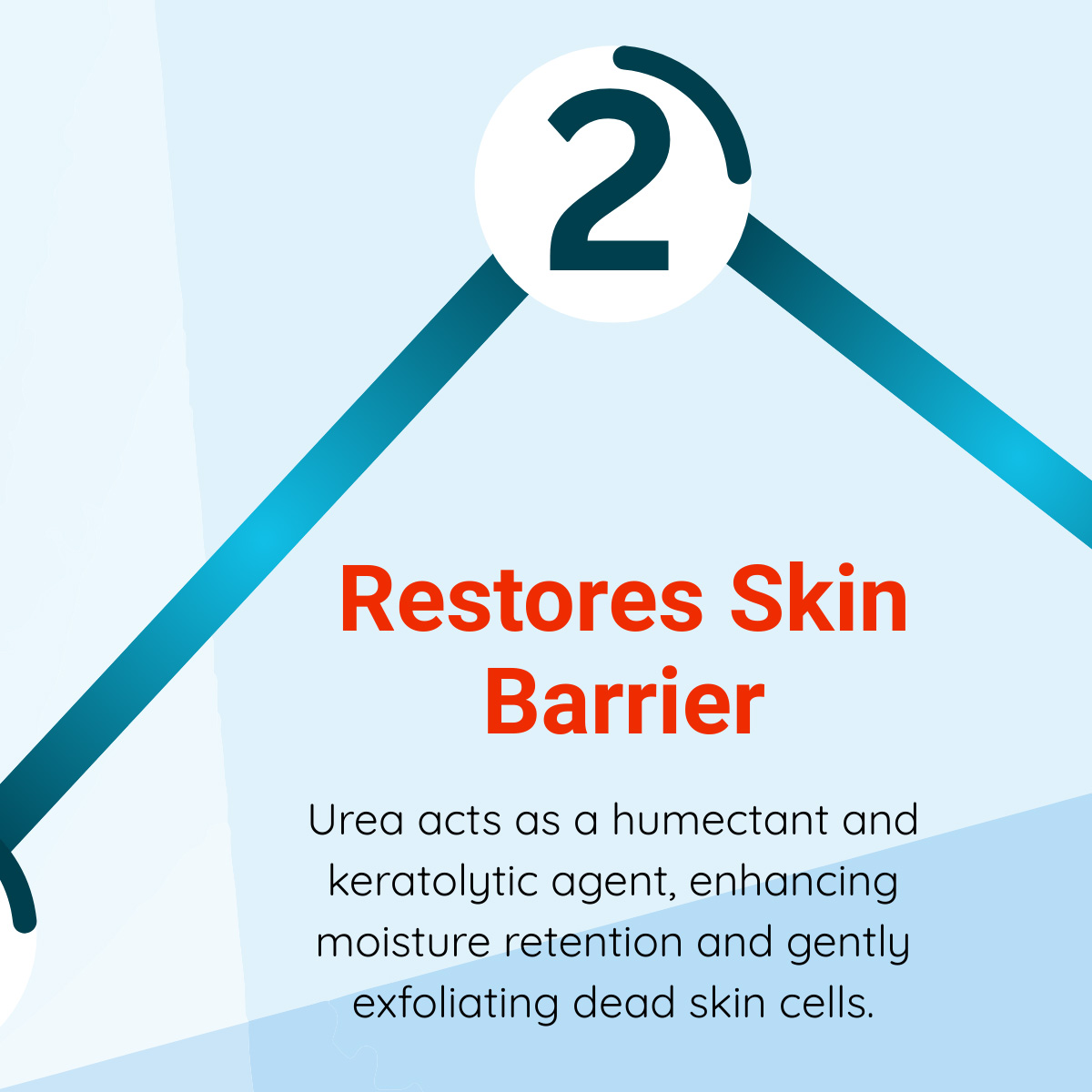 2

Restores Skin Barrier

Urea acts as a humectant and keratolytic agent, enhancing moisture retention and gently exfoliating dead skin cells.